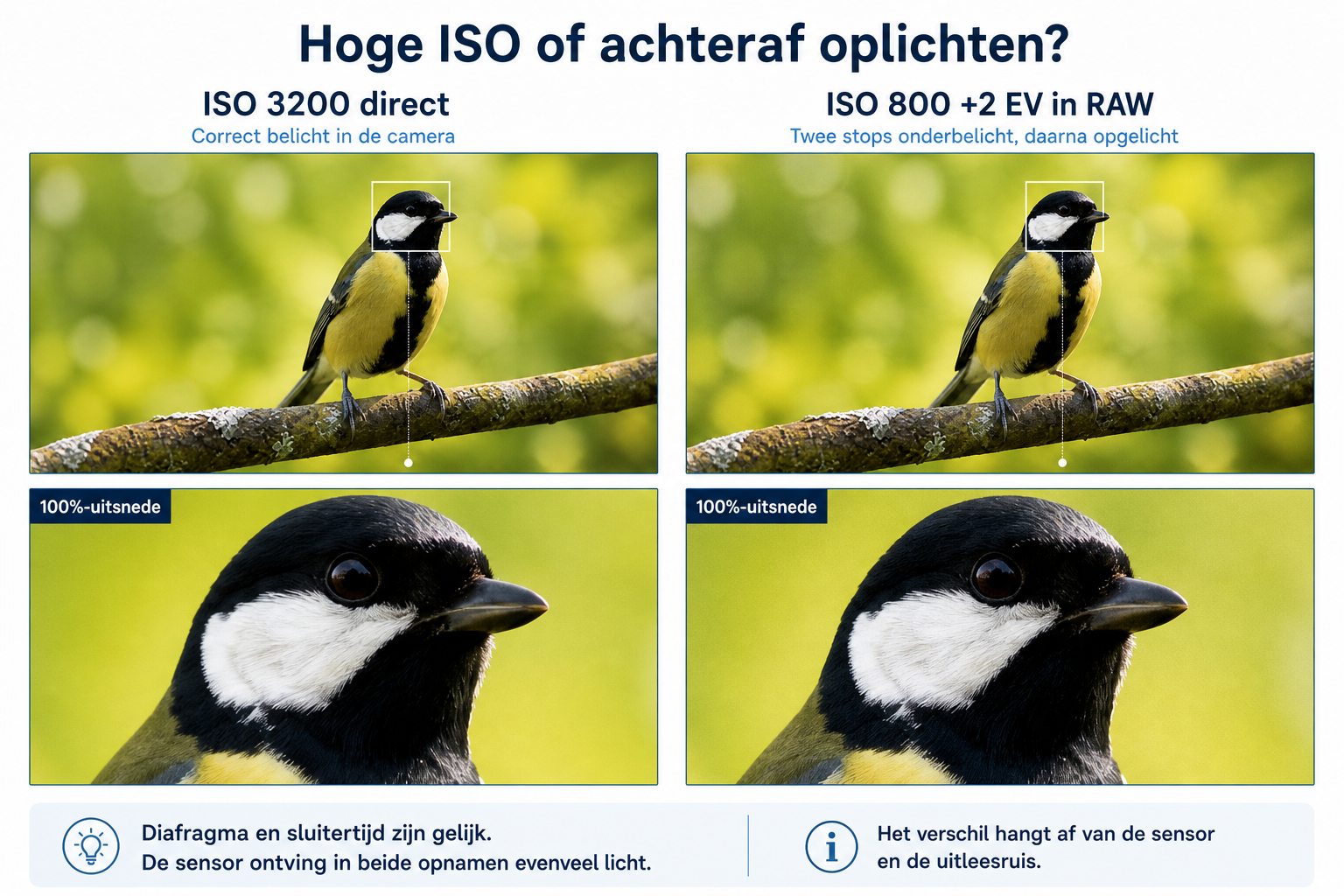 Hoge ISO of achteraf oplichten?

ISO 3200 direct
Correct belicht in de camera

100%-uitsnede

ISO 800 +2 EV in RAW
Twee stops onderbelicht, daarna opgelicht

100%-uitsnede

Diafragma en sluitertijd zijn gelijk.
De sensor ontving in beide opnamen evenveel licht.

Het verschil hangt af van de sensor en de uitleesruis.